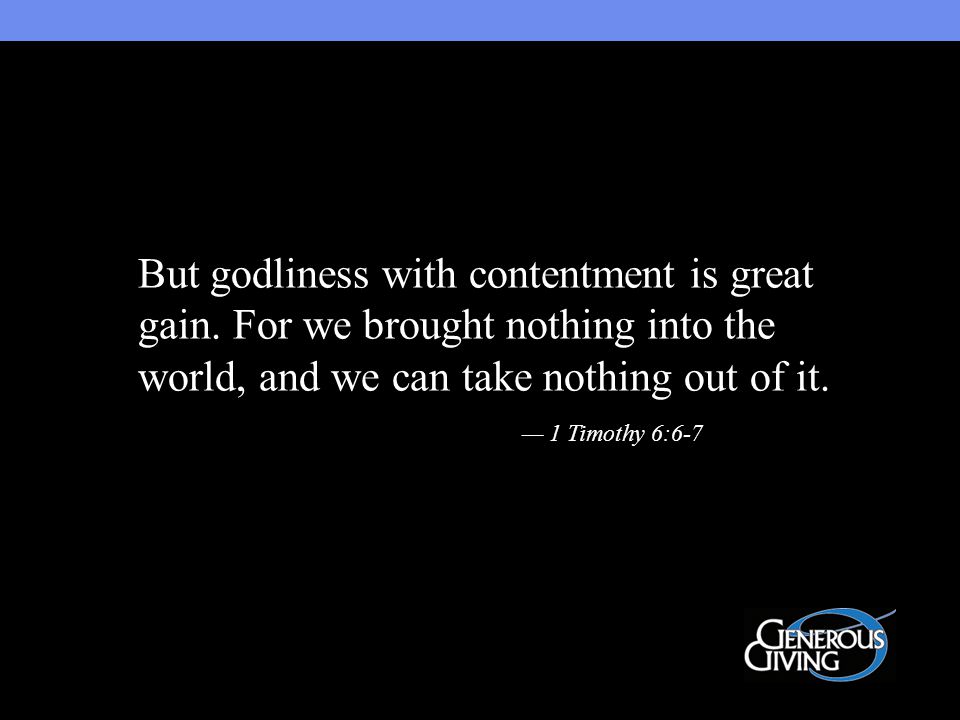 But godliness with contentment is great gain. For we brought nothing into the world, and we can take nothing out of it.

— 1 Timothy 6:6-7

GENEROUS GIVING